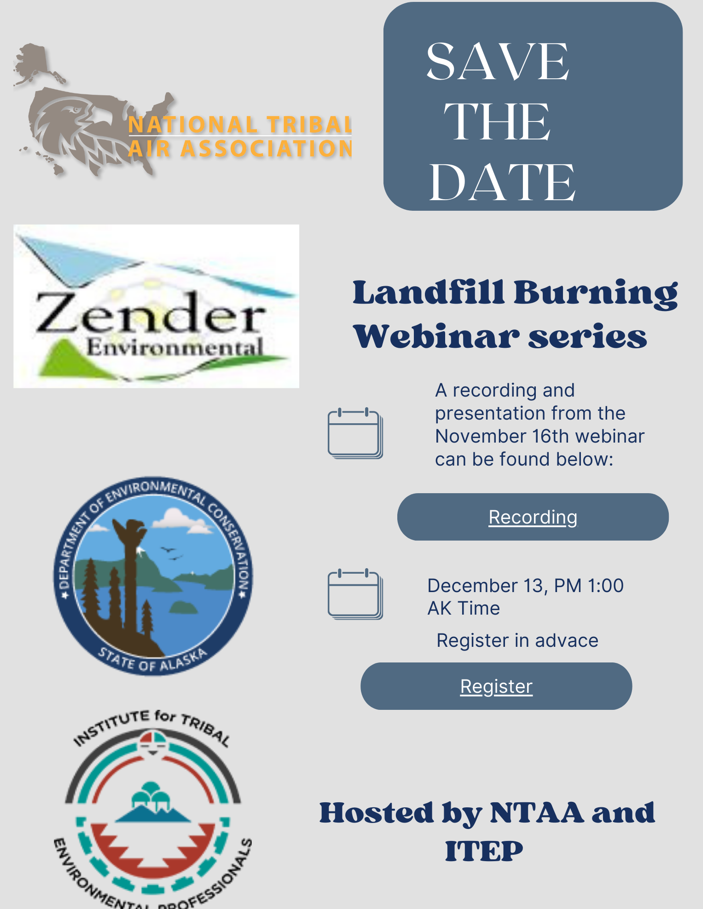 NATIONAL TRIBAL AIR ASSOCIATION

SAVE THE DATE

Zender Environmental

Landfill Burning Webinar series

A recording and presentation from the November 16th webinar can be found below:

Recording

DEPARTMENT OF ENVIRONMENTAL CONSERVATION STATE OF ALASKA

December 13, PM 1:00 AK Time

Register in advace

Register

INSTITUTE for TRIBAL ENVIRONMENTAL PROFESSIONALS

Hosted by NTAA and ITEP